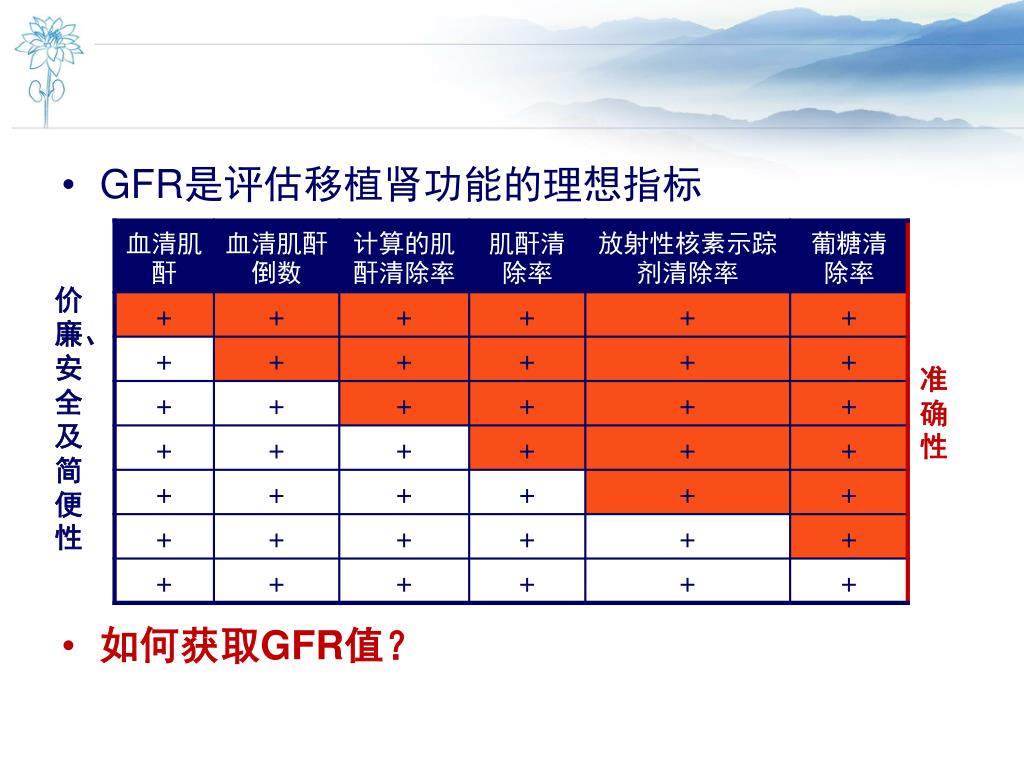 • GFR是评估移植肾功能的理想指标

价廉、安全及简便性

| 血清肌酐 | 血清肌酐倒数 | 计算的肌酐清除率 | 肌酐清除率 | 放射性核素示踪剂清除率 | 葡糖清除率 |
|---|---|---|---|---|---|
| + | + | + | + | + | + |
| + | + | + | + | + | + |
| + | + | + | + | + | + |
| + | + | + | + | + | + |
| + | + | + | + | + | + |
| + | + | + | + | + | + |
| + | + | + | + | + | + |

准确性

• 如何获取GFR值？